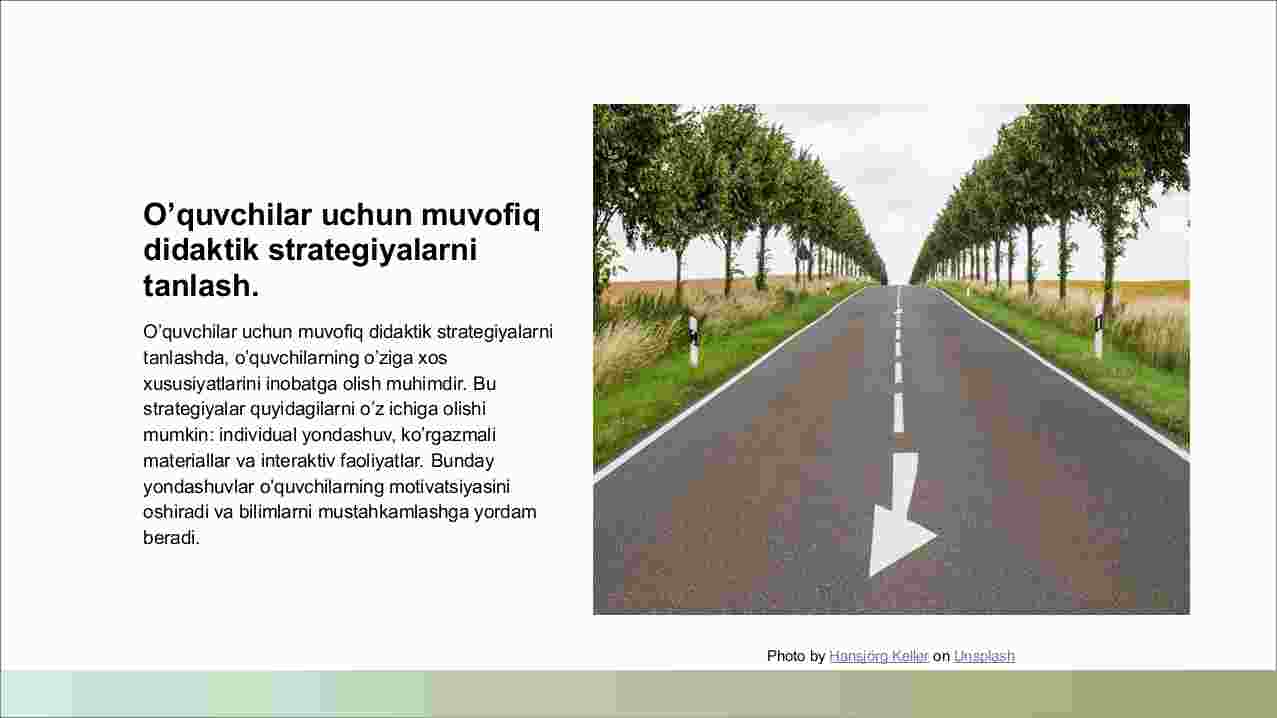 O’quvchilar uchun muvofiq didaktik strategiyalarni tanlash.

O’quvchilar uchun muvofiq didaktik strategiyalarni tanlashda, o’quvchilarning o’ziga xos xususiyatlarini inobatga olish muhimdir. Bu strategiyalar quyidagilarni o’z ichiga olishi mumkin: individual yondashuv, ko’rgazmali materiallar va interaktiv faoliyatlar. Bunday yondashuvlar o’quvchilarning motivatsiyasini oshiradi va bilimlarni mustahkamlashga yordam beradi.

Photo by Hansjörg Keller on Unsplash